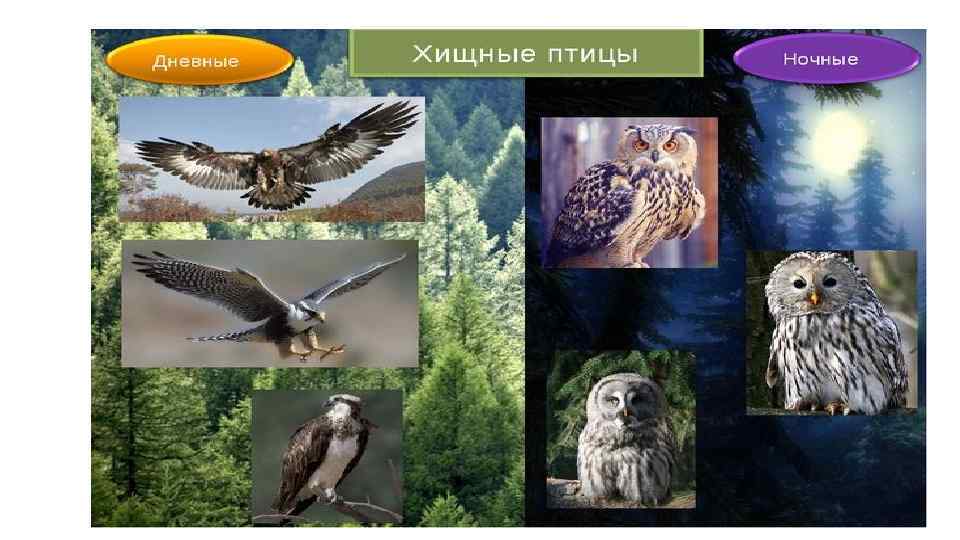 Дневные

Хищные птицы

Ночные